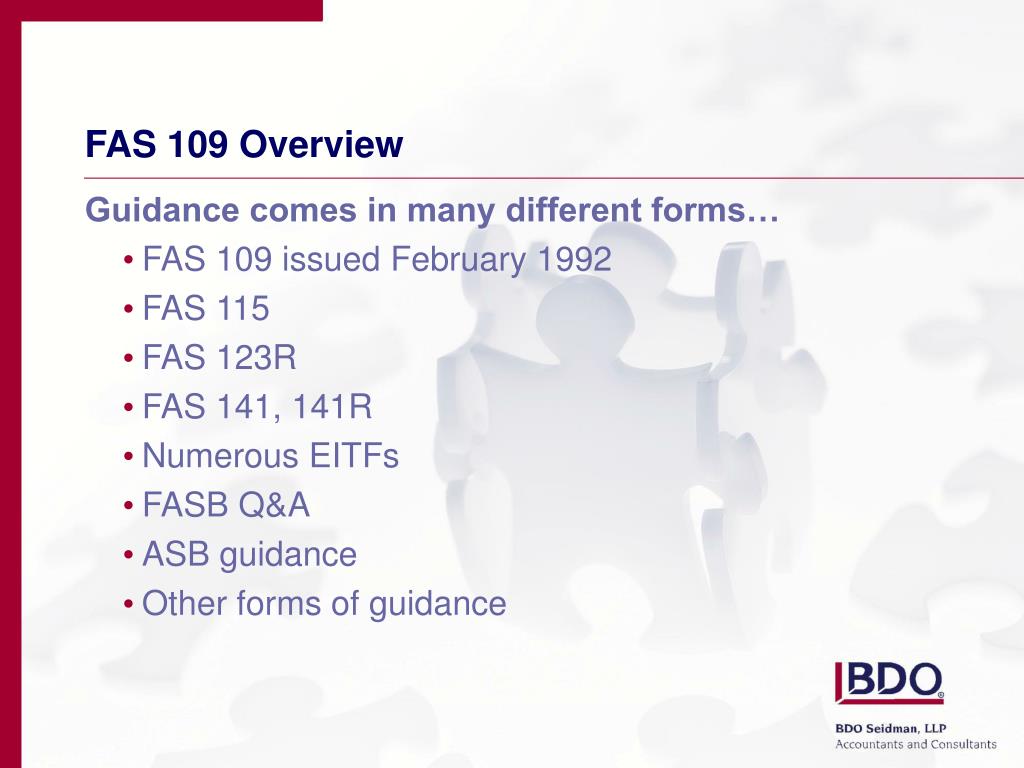 FAS 109 Overview

Guidance comes in many different forms…

• FAS 109 issued February 1992
• FAS 115
• FAS 123R
• FAS 141, 141R
• Numerous EITFs
• FASB Q&A
• ASB guidance
• Other forms of guidance

BDO

BDO Seidman, LLP
Accountants and Consultants